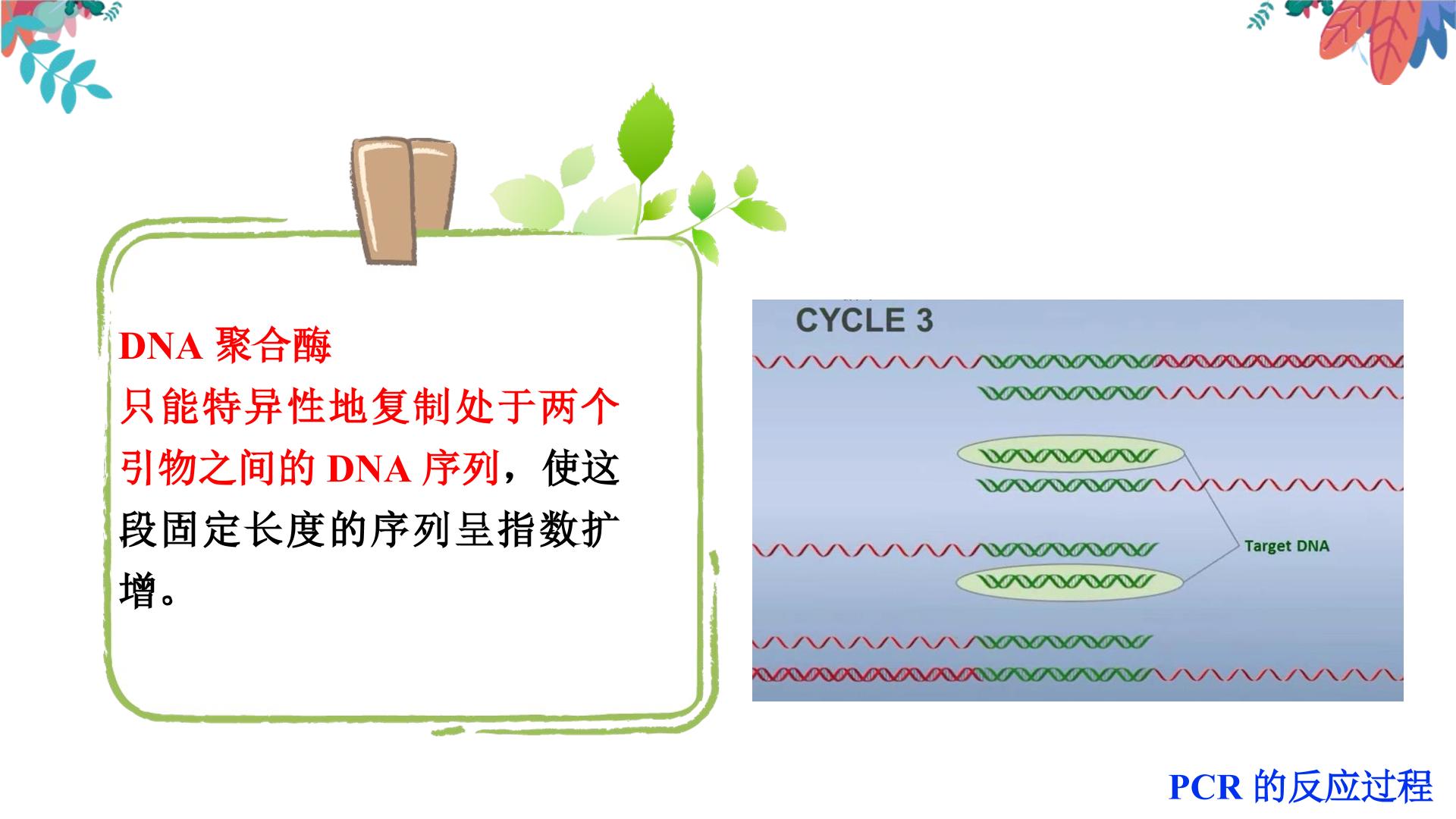 DNA聚合酶

只能特异性地复制处于两个引物之间的DNA序列，使这段固定长度的序列呈指数扩增。

CYCLE 3

Target DNA

PCR的反应过程